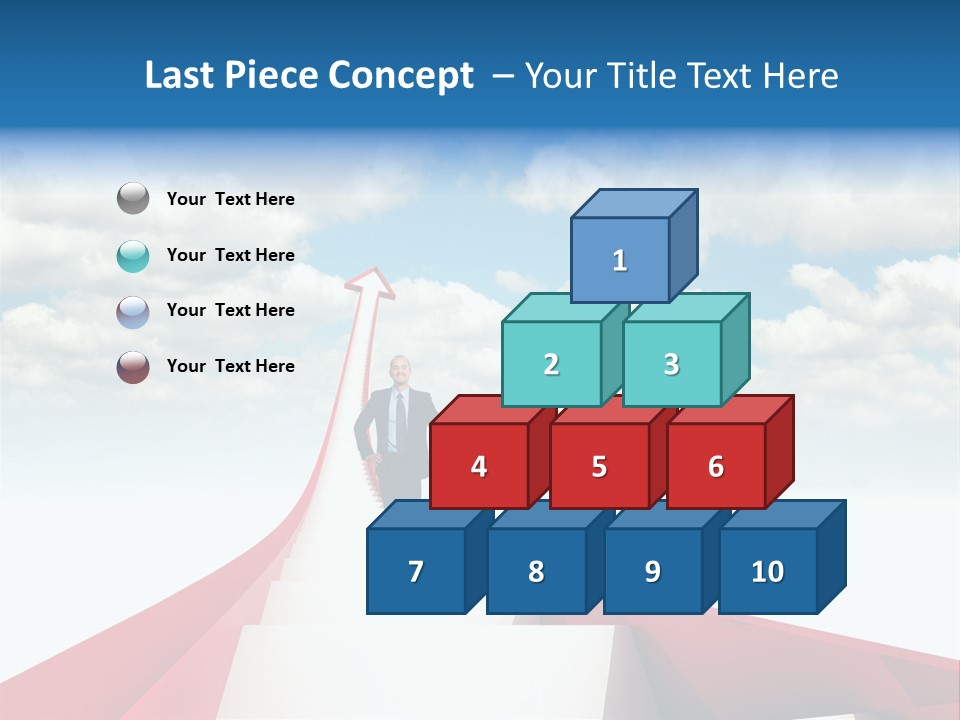 Last Piece Concept – Your Title Text Here

Your Text Here

Your Text Here

Your Text Here

Your Text Here

1

2

3

4

5

6

7

8

9

10